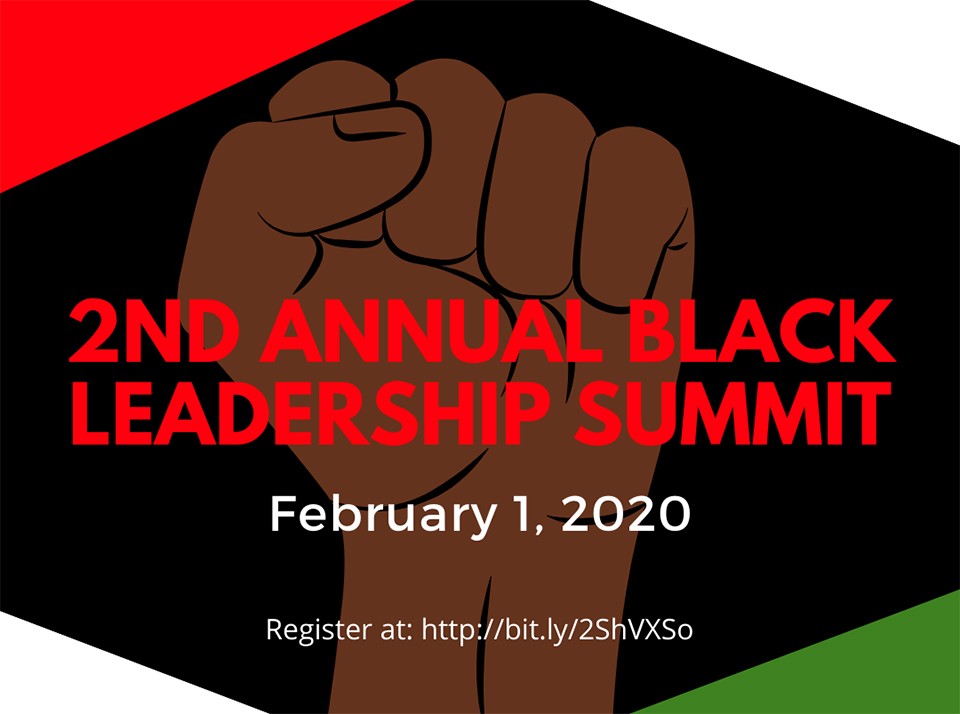 2ND ANNUAL BLACK LEADERSHIP SUMMIT

February 1, 2020

Register at: http://bit.ly/2ShVXSo